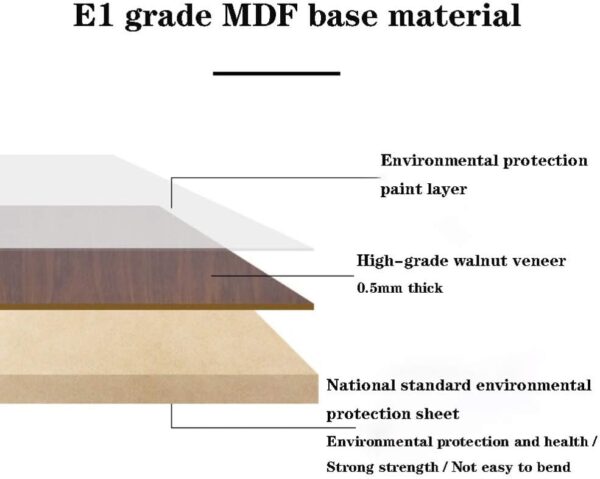 E1 grade MDF base material

Environmental protection paint layer

High-grade walnut veneer
0.5mm thick

National standard environmental protection sheet
Environmental protection and health / Strong strength / Not easy to bend